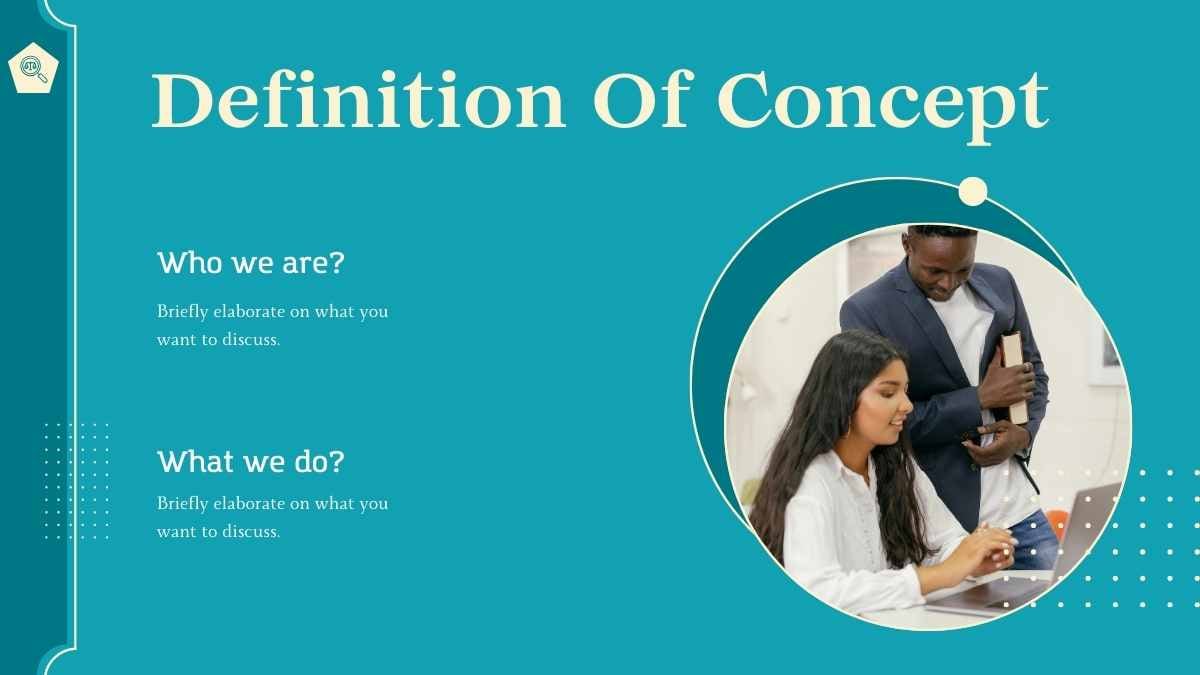 Definition Of Concept

Who we are?

Briefly elaborate on what you want to discuss.

What we do?

Briefly elaborate on what you want to discuss.